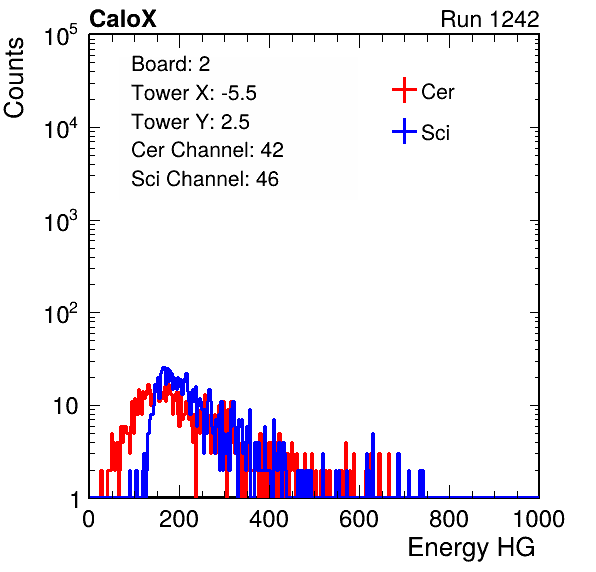 CaloX

Run 1242

Counts

$10^5$

$10^4$

$10^3$

$10^2$

10

1

Board: 2

Tower X: -5.5

Tower Y: 2.5

Cer Channel: 42

Sci Channel: 46

Cer

Sci

0 200 400 600 800 1000

Energy HG